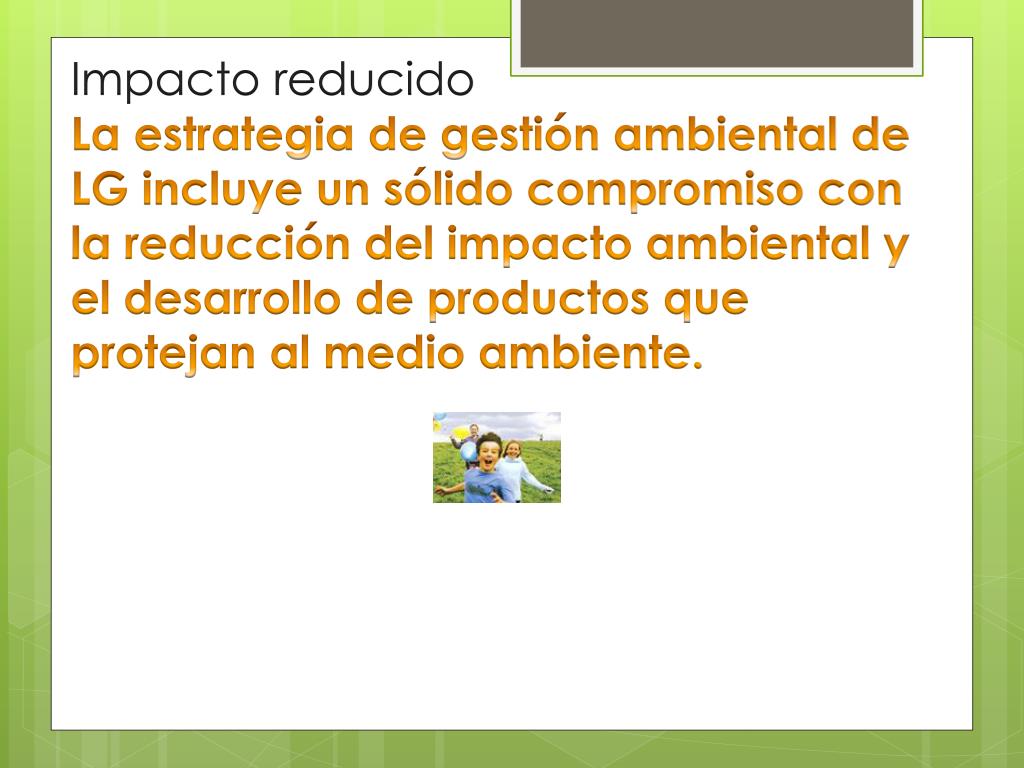 Impacto reducido

La estrategia de gestión ambiental de LG incluye un sólido compromiso con la reducción del impacto ambiental y el desarrollo de productos que protejan al medio ambiente.